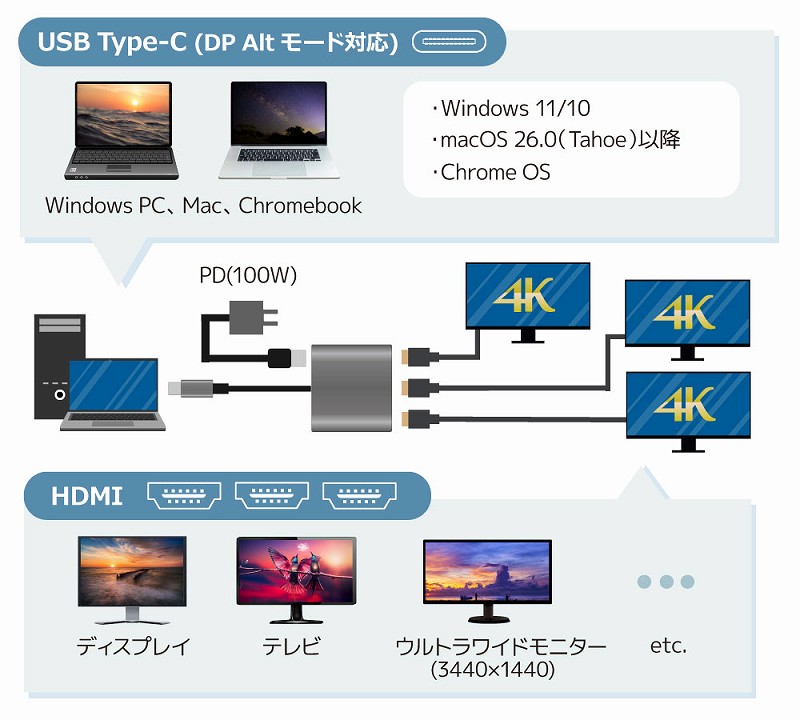 USB Type-C (DP Alt モード対応)

Windows PC、Mac、Chromebook

・Windows 11/10
・macOS 26.0（Tahoe）以降
・Chrome OS

PD(100W)

4K

4K

4K

HDMI

ディスプレイ

テレビ

ウルトラワイドモニター
(3440×1440)

etc.